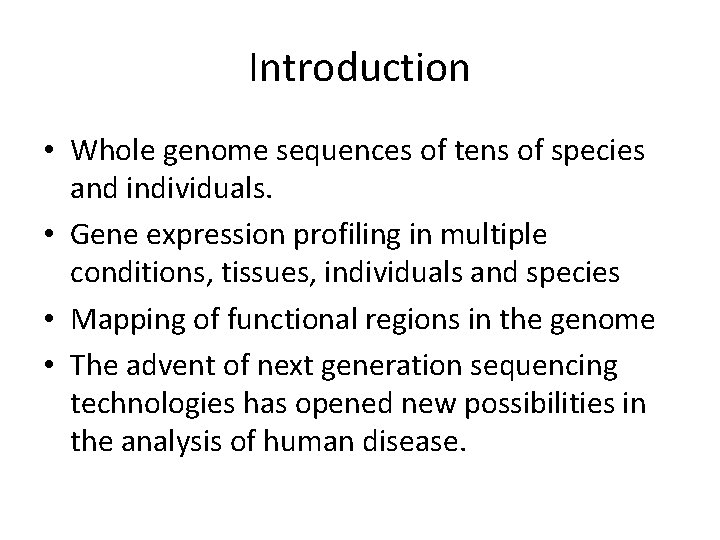 Introduction

• Whole genome sequences of tens of species and individuals.
• Gene expression profiling in multiple conditions, tissues, individuals and species
• Mapping of functional regions in the genome
• The advent of next generation sequencing technologies has opened new possibilities in the analysis of human disease.